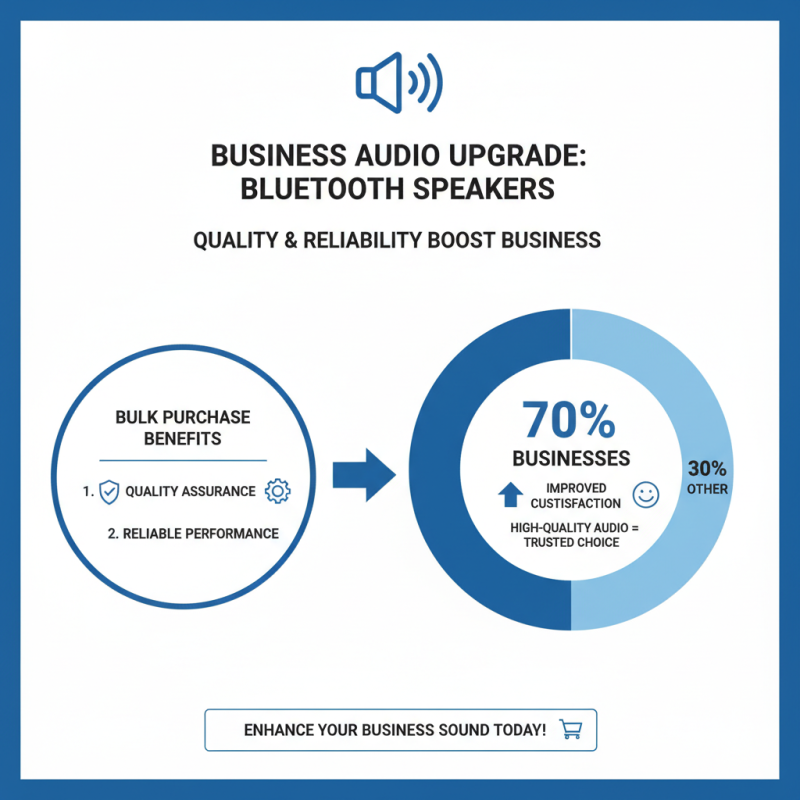 BUSINESS AUDIO UPGRADE: BLUETOOTH SPEAKERS

QUALITY & RELIABILITY BOOST BUSINESS

BULK PURCHASE BENEFITS

1. QUALITY ASSURANCE

2. RELIABLE PERFORMANCE

70%
BUSINESSES

IMPROVED CUSTISFACTION

HIGH-QUALITY AUDIO = TRUSTED CHOICE

30%
OTHER

ENHANCE YOUR BUSINESS SOUND TODAY!